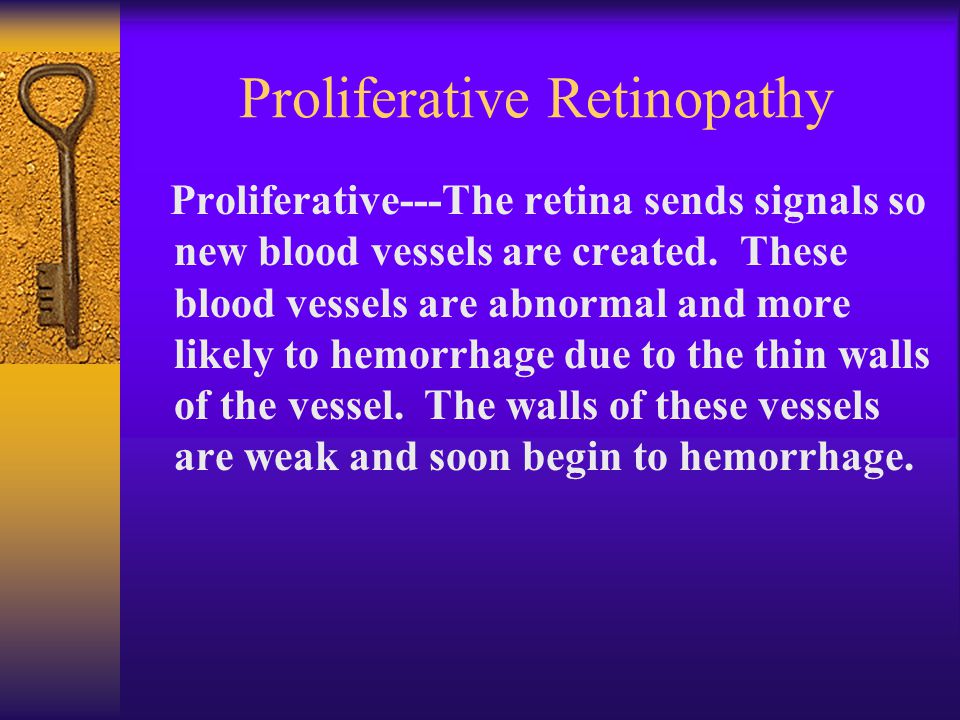 Proliferative Retinopathy

Proliferative---The retina sends signals so new blood vessels are created. These blood vessels are abnormal and more likely to hemorrhage due to the thin walls of the vessel. The walls of these vessels are weak and soon begin to hemorrhage.